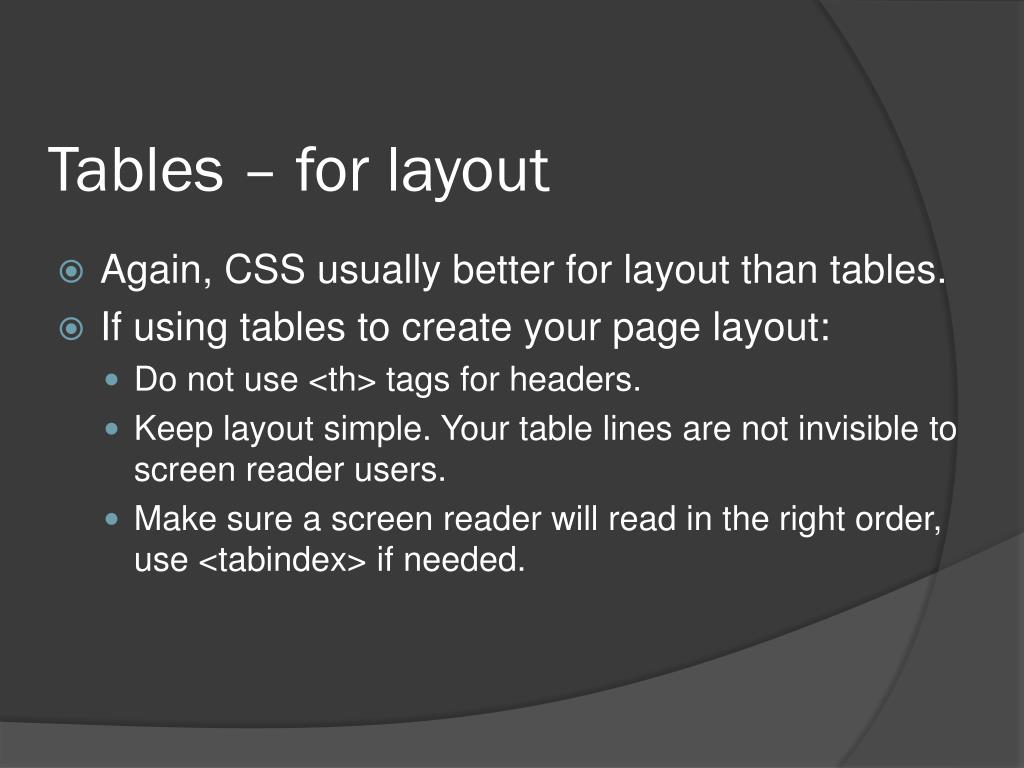 Tables – for layout

Again, CSS usually better for layout than tables.
If using tables to create your page layout:
Do not use <th> tags for headers.
Keep layout simple. Your table lines are not invisible to screen reader users.
Make sure a screen reader will read in the right order, use <tabindex> if needed.